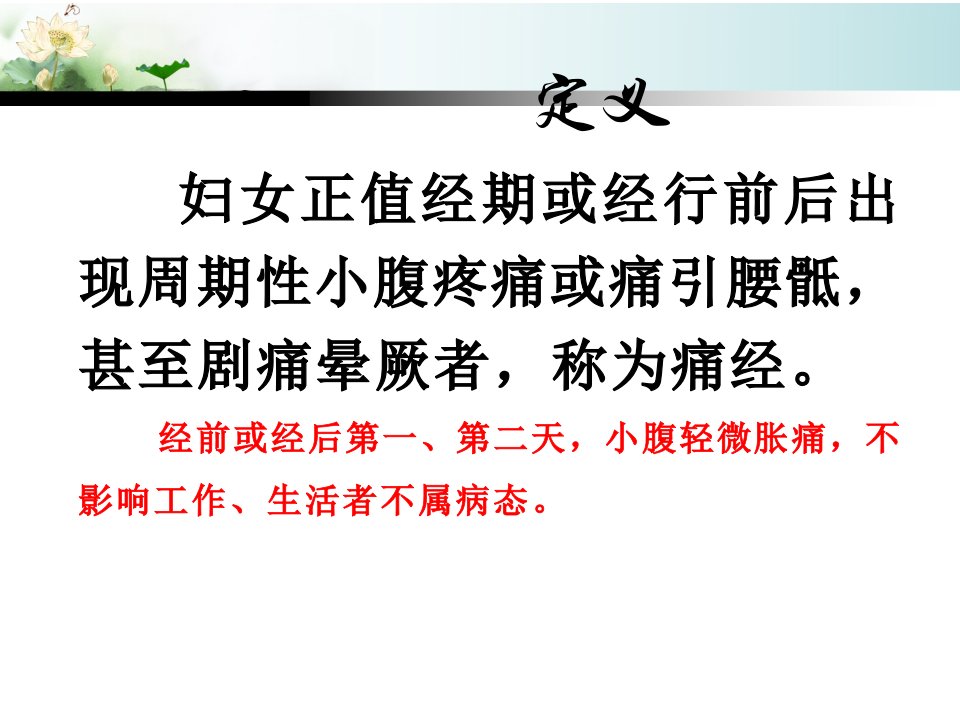 定义

妇女正值经期或经行前后出现周期性小腹疼痛或痛引腰骶，甚至剧痛晕厥者，称为痛经。

经前或经后第一、第二天，小腹轻微胀痛，不影响工作、生活者不属病态。